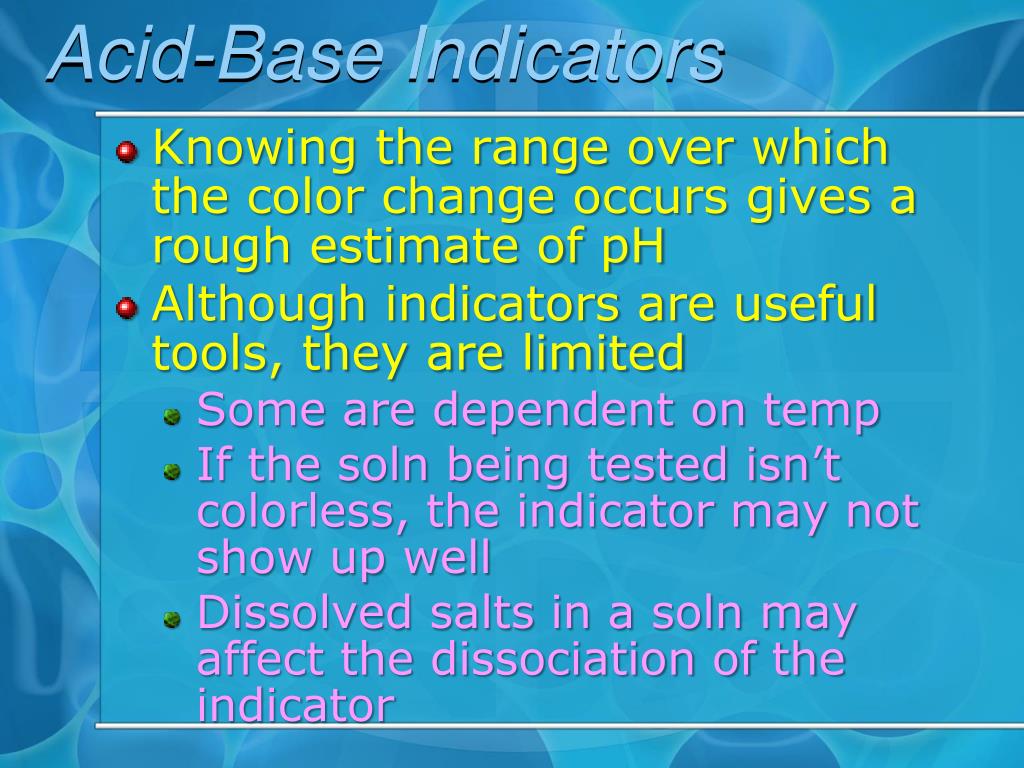 Acid-Base Indicators

Knowing the range over which the color change occurs gives a rough estimate of pH

Although indicators are useful tools, they are limited

Some are dependent on temp

If the soln being tested isn’t colorless, the indicator may not show up well

Dissolved salts in a soln may affect the dissociation of the indicator